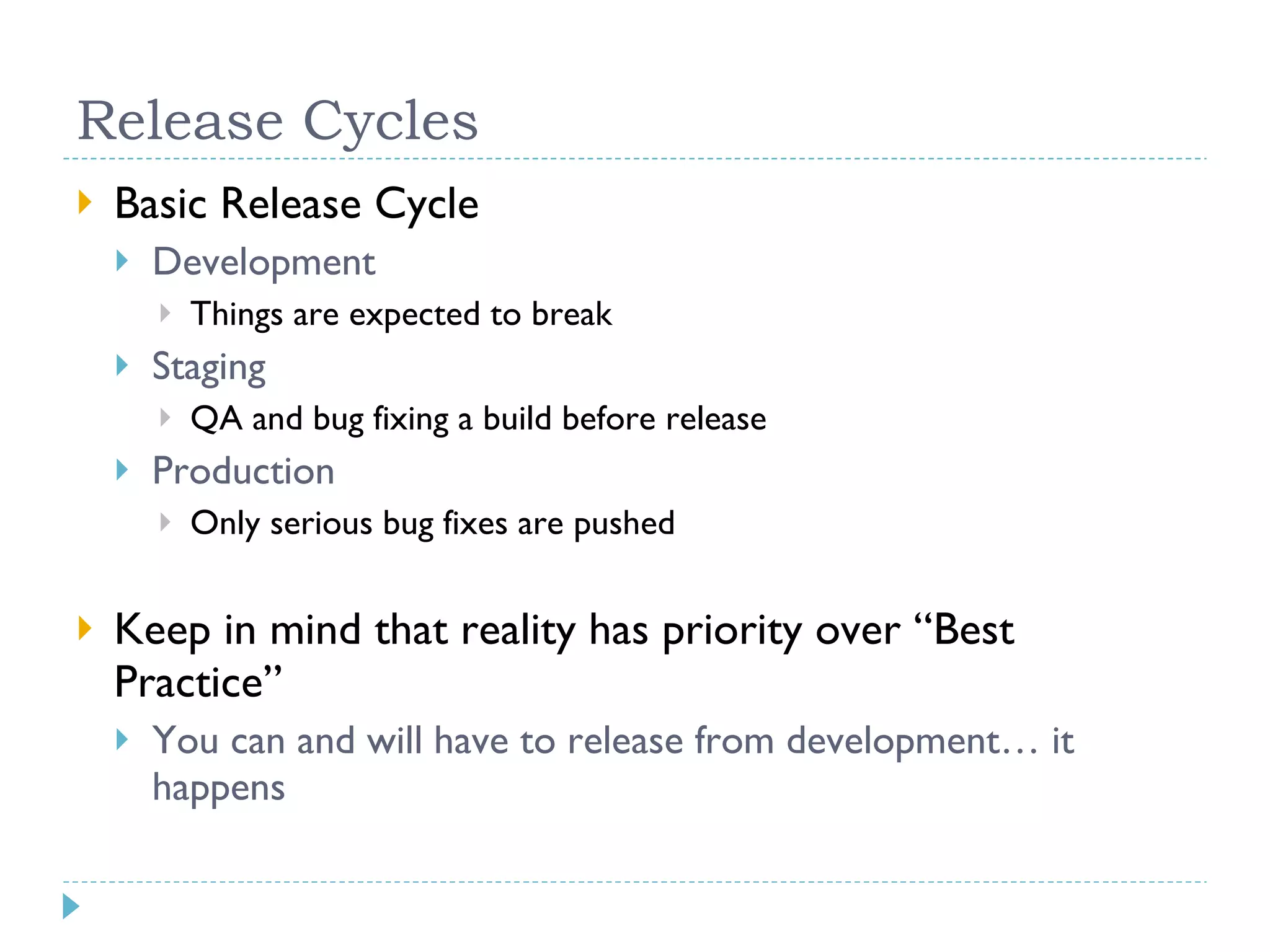 Release Cycles

Basic Release Cycle

Development

Things are expected to break

Staging

QA and bug fixing a build before release

Production

Only serious bug fixes are pushed

Keep in mind that reality has priority over “Best Practice”

You can and will have to release from development… it happens